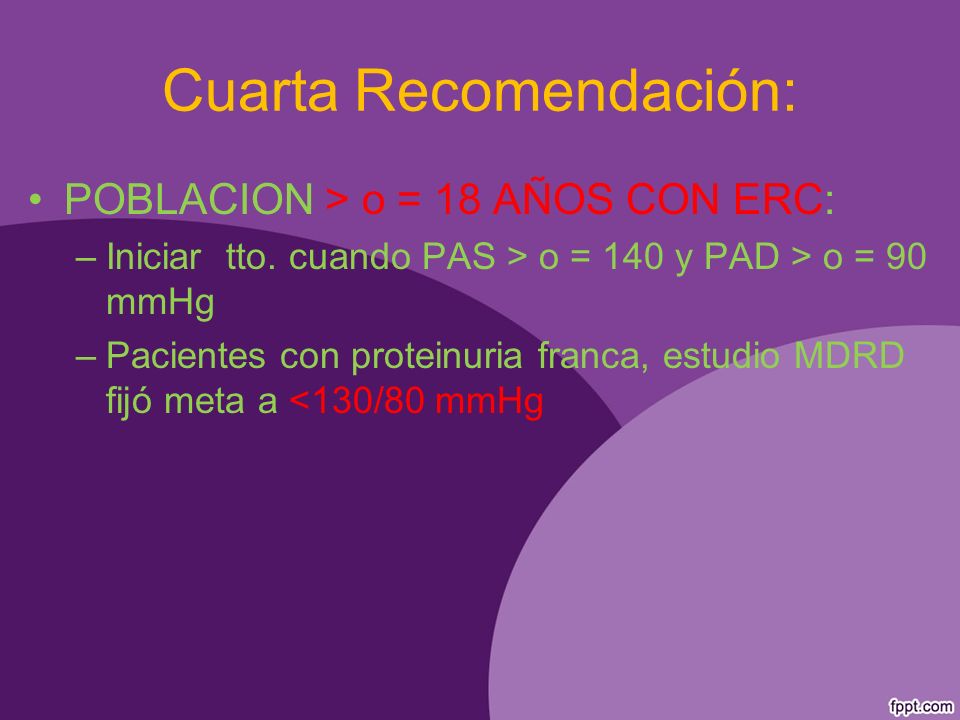 Cuarta Recomendación:

• POBLACION > o = 18 AÑOS CON ERC:

– Iniciar tto. cuando PAS > o = 140 y PAD > o = 90 mmHg

– Pacientes con proteinuria franca, estudio MDRD fijó meta a <130/80 mmHg

fppt.com